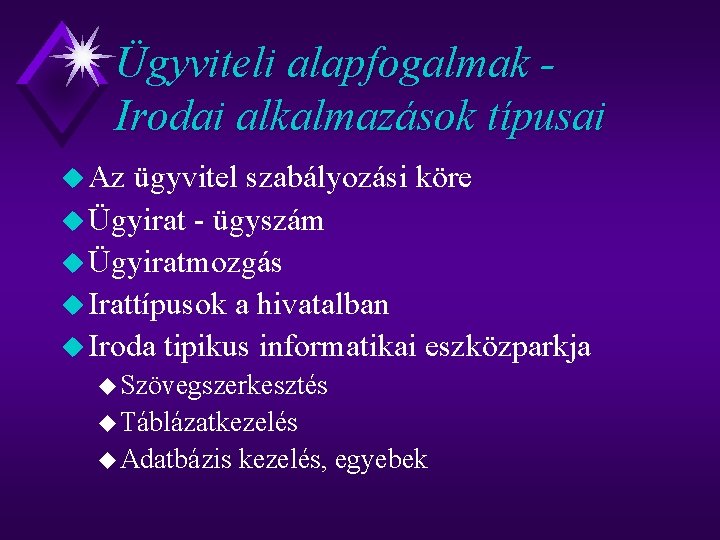 Ügyviteli alapfogalmak - Irodai alkalmazások típusai

Az ügyvitel szabályozási köre
Ügyirat - ügyszám
Ügyiratmozgás
Irattípusok a hivatalban
Iroda tipikus informatikai eszközparkja
Szövegszerkesztés
Táblázatkezelés
Adatbázis kezelés, egyebek